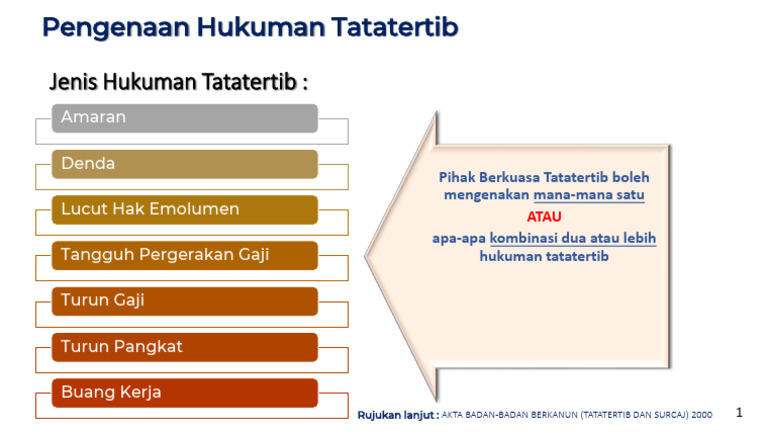 Pengenaan Hukuman Tatatertib

Jenis Hukuman Tatatertib :

Amaran

Denda

Lucut Hak Emolumen

Tangguh Pergerakan Gaji

Turun Gaji

Turun Pangkat

Buang Kerja

Pihak Berkuasa Tatatertib boleh mengenakan mana-mana satu

ATAU

apa-apa kombinasi dua atau lebih hukuman tatatertib

Rujukan lanjut : AKTA BADAN-BADAN BERKANUN (TATATERTIB DAN SURCAJ) 2000

1